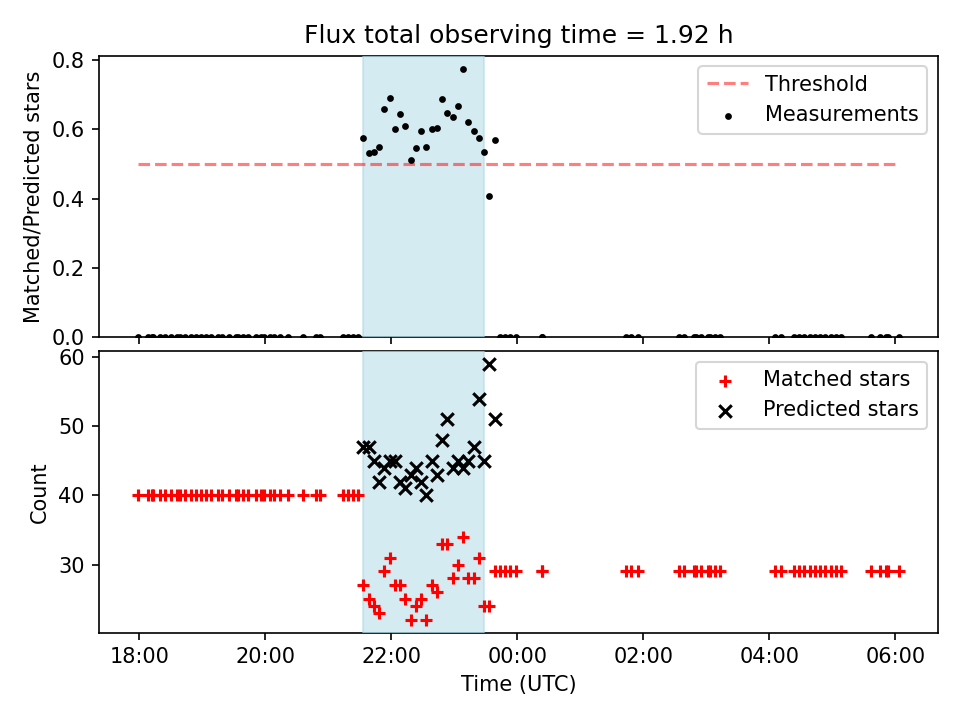 Flux total observing time = 1.92 h

Matched/Predicted stars

0.8
0.6
0.4
0.2
0.0

Threshold
Measurements

Count

60
50
40
30

Matched stars
Predicted stars

18:00
20:00
22:00
00:00
02:00
04:00
06:00

Time (UTC)